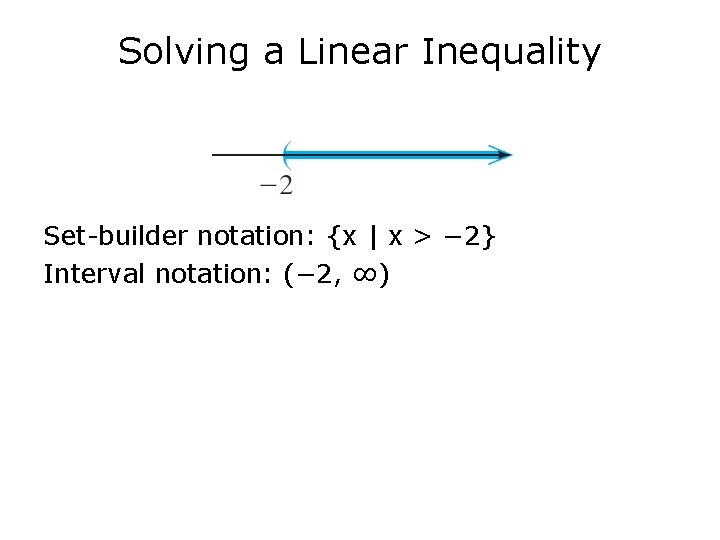 Solving a Linear Inequality

$-2$

Set-builder notation: $\{x \mid x > -2\}$
Interval notation: $(-2, \infty)$